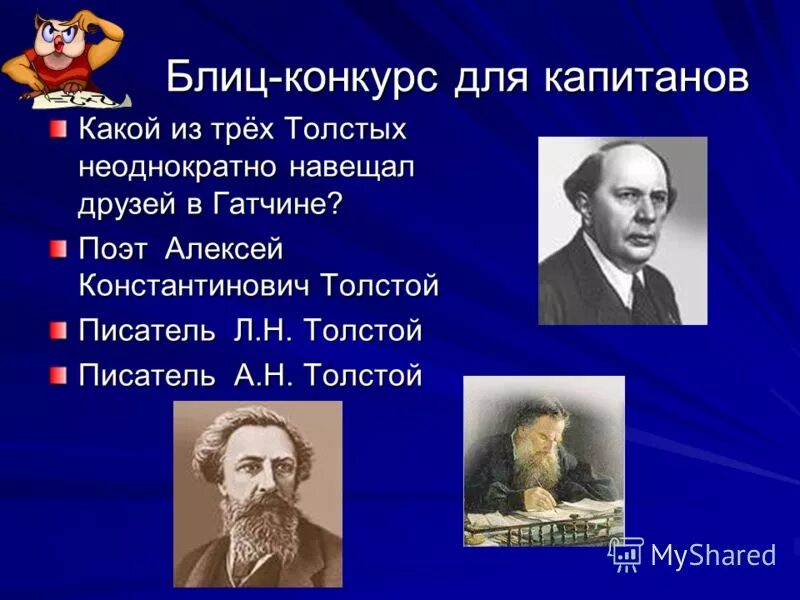 Блиц-конкурс для капитанов

Какой из трёх Толстых неоднократно навещал друзей в Гатчине?

Поэт Алексей Константинович Толстой

Писатель Л.Н. Толстой

Писатель А.Н. Толстой

MyShared